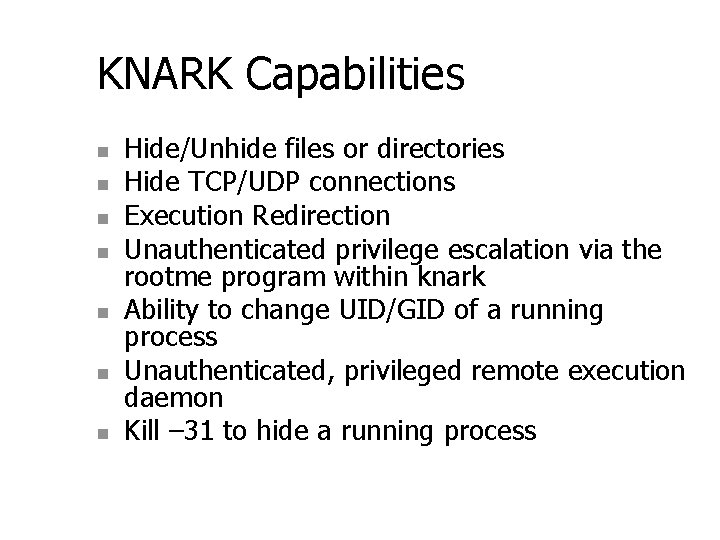 KNARK Capabilities

- Hide/Unhide files or directories
- Hide TCP/UDP connections
- Execution Redirection
- Unauthenticated privilege escalation via the rootme program within knark
- Ability to change UID/GID of a running process
- Unauthenticated, privileged remote execution daemon
- Kill –31 to hide a running process